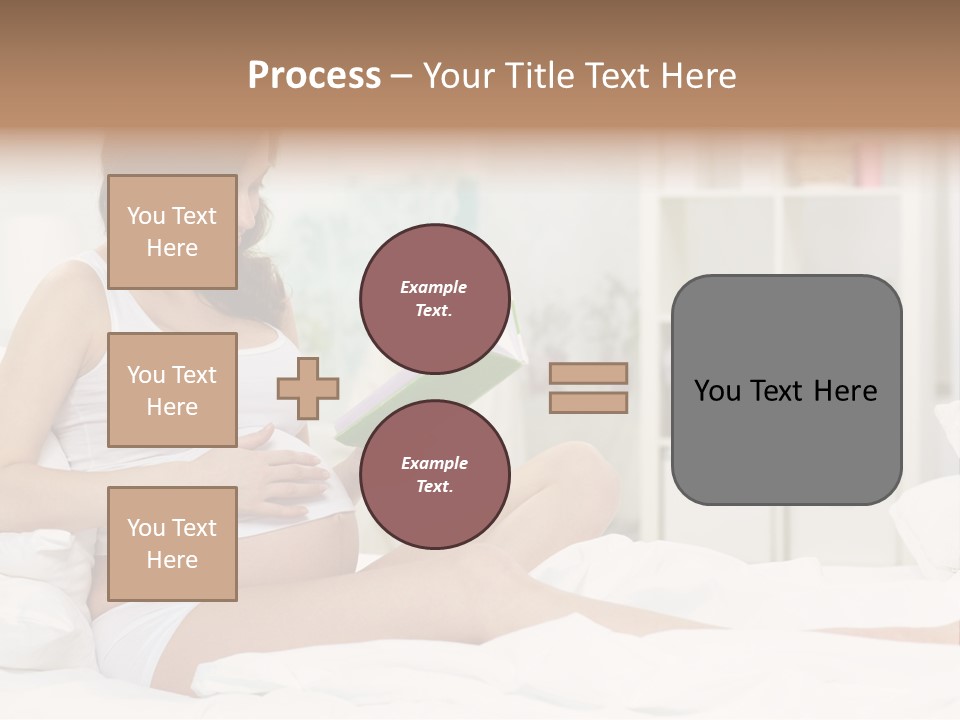 Process – Your Title Text Here

You Text Here

You Text Here

You Text Here

Example Text.

Example Text.

You Text Here